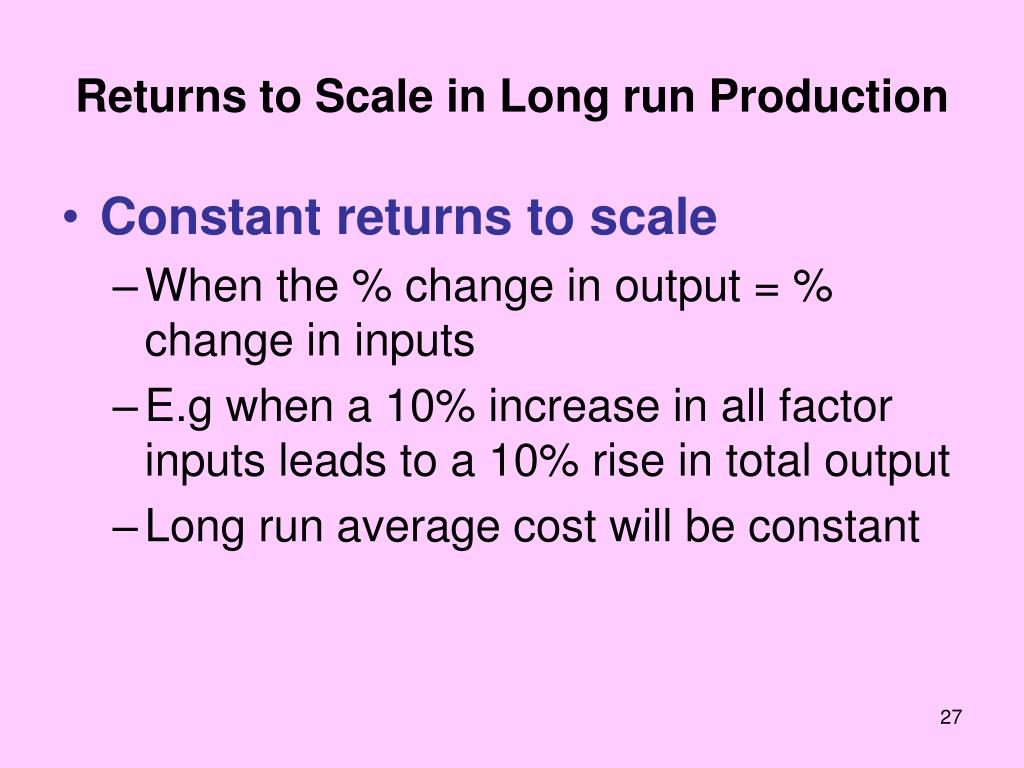 Returns to Scale in Long run Production

• Constant returns to scale
– When the % change in output = % change in inputs
– E.g when a 10% increase in all factor inputs leads to a 10% rise in total output
– Long run average cost will be constant

27